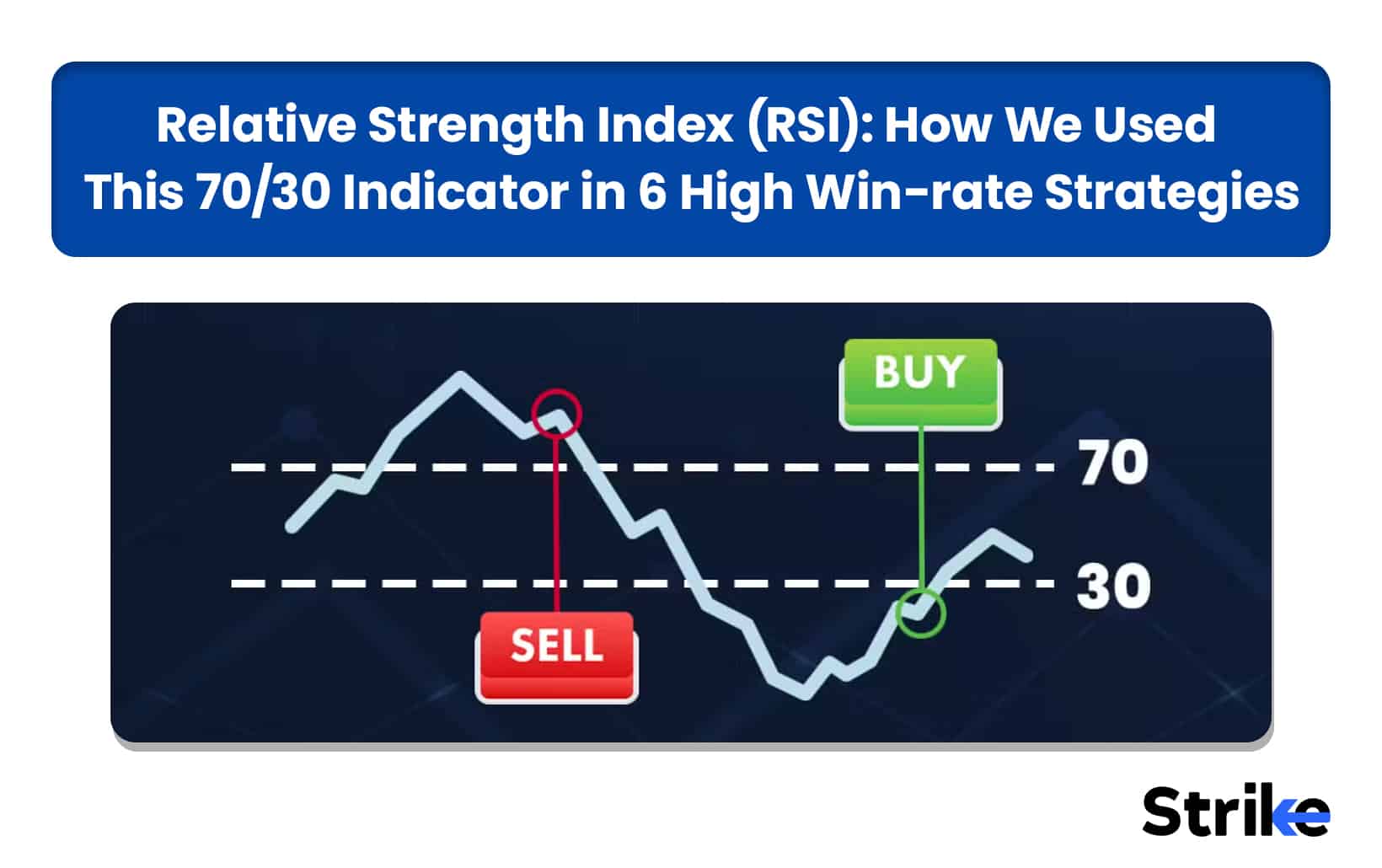 Relative Strength Index (RSI): How We Used This 70/30 Indicator in 6 High Win-rate Strategies

BUY

70

30

SELL

Strike